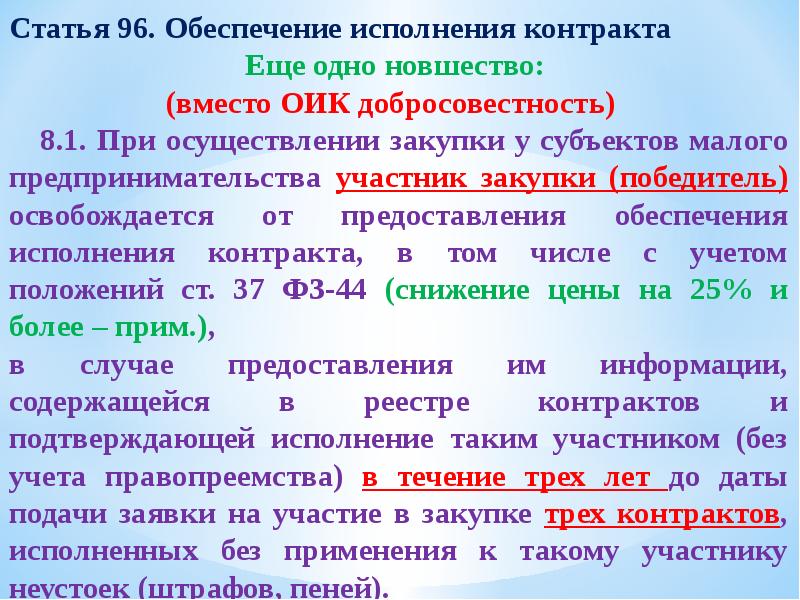 Статья 96. Обеспечение исполнения контракта

Еще одно новшество:

(вместо ОИК добросовестность)

8.1. При осуществлении закупки у субъектов малого предпринимательства участник закупки (победитель) освобождается от предоставления обеспечения исполнения контракта, в том числе с учетом положений ст. 37 ФЗ-44 (снижение цены на 25% и более – прим.),

в случае предоставления им информации, содержащейся в реестре контрактов и подтверждающей исполнение таким участником (без учета правопреемства) в течение трех лет до даты подачи заявки на участие в закупке трех контрактов, исполненных без применения к такому участнику неустоек (штрафов, пеней).